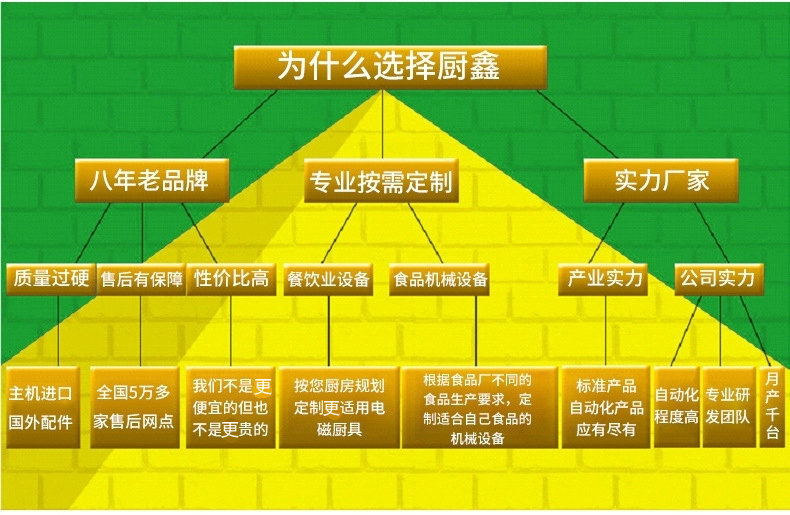 为什么选择厨鑫

八年老品牌

专业按需定制

实力厂家

质量过硬

售后有保障

性价比高

餐饮业设备

食品机械设备

产业实力

公司实力

主机进口国外配件

全国5万多家售后网点

我们不是更便宜的但也不是更贵的

按您厨房规划定制更适用电磁厨具

根据食品厂不同的食品生产要求，定制适合自己食品的机械设备

标准产品自动化产品应有尽有

自动化程度高

专业研发团队

月产千台